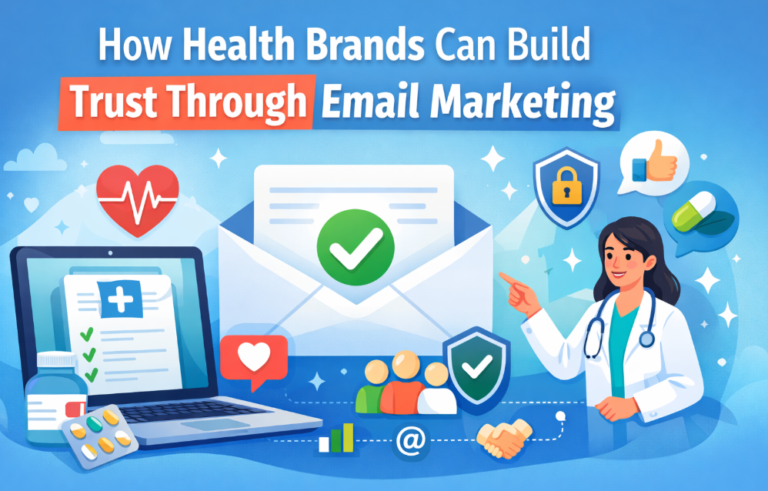 How Health Brands Can Build
Trust Through Email Marketing

@